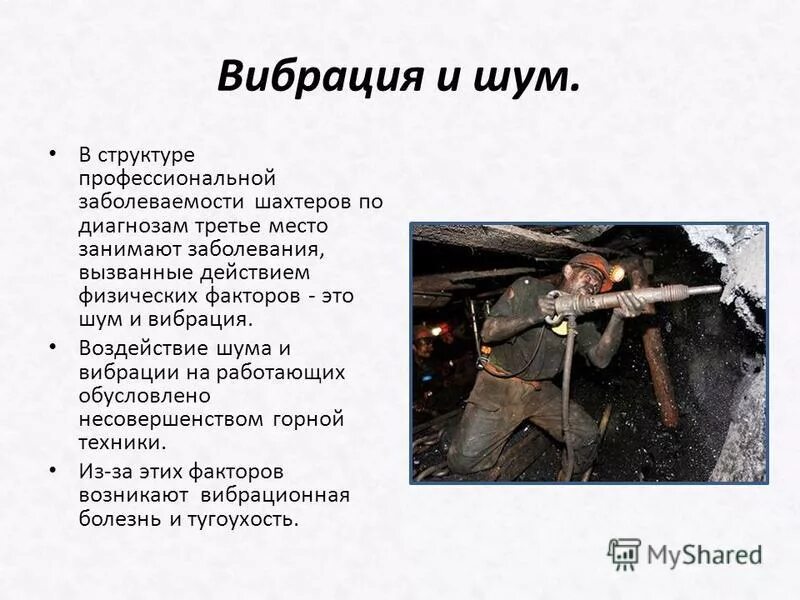 Вибрация и шум.

• В структуре профессиональной заболеваемости шахтеров по диагнозам третье место занимают заболевания, вызванные действием физических факторов - это шум и вибрация.

• Воздействие шума и вибрации на работающих обусловлено несовершенством горной техники.

• Из-за этих факторов возникают вибрационная болезнь и тугоухость.

MyShared